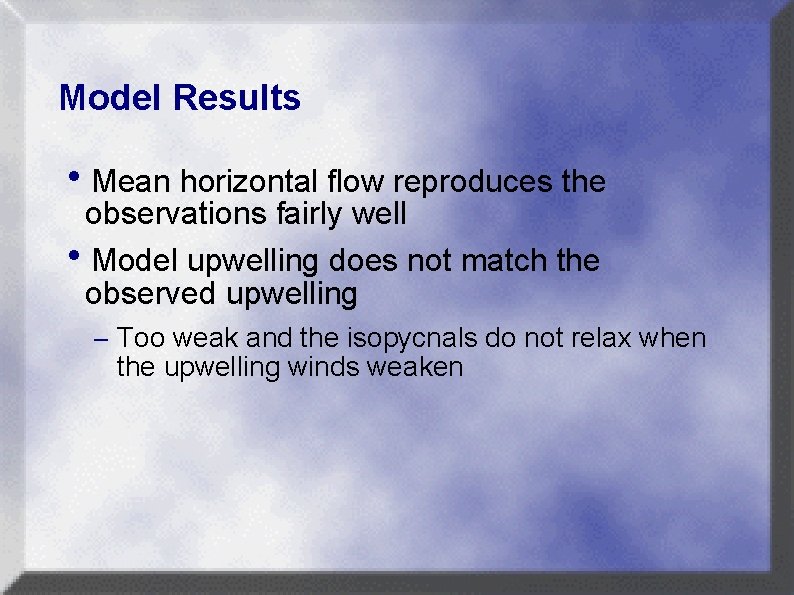 Model Results

• Mean horizontal flow reproduces the observations fairly well

• Model upwelling does not match the observed upwelling

– Too weak and the isopycnals do not relax when the upwelling winds weaken